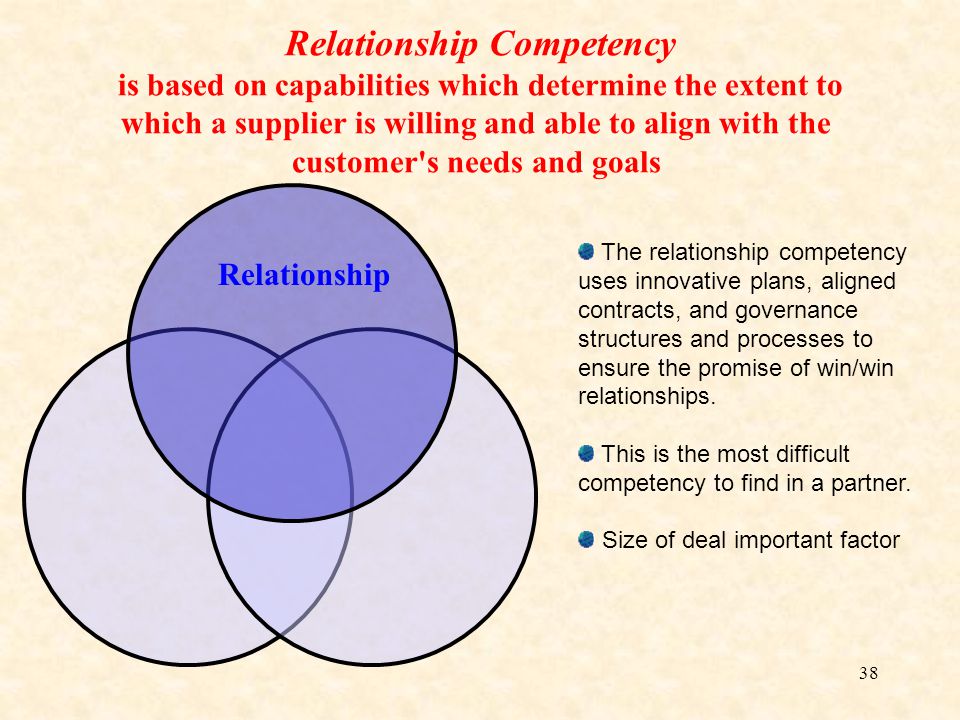 Relationship Competency
is based on capabilities which determine the extent to which a supplier is willing and able to align with the customer's needs and goals

Relationship

The relationship competency uses innovative plans, aligned contracts, and governance structures and processes to ensure the promise of win/win relationships.

This is the most difficult competency to find in a partner.

Size of deal important factor

38